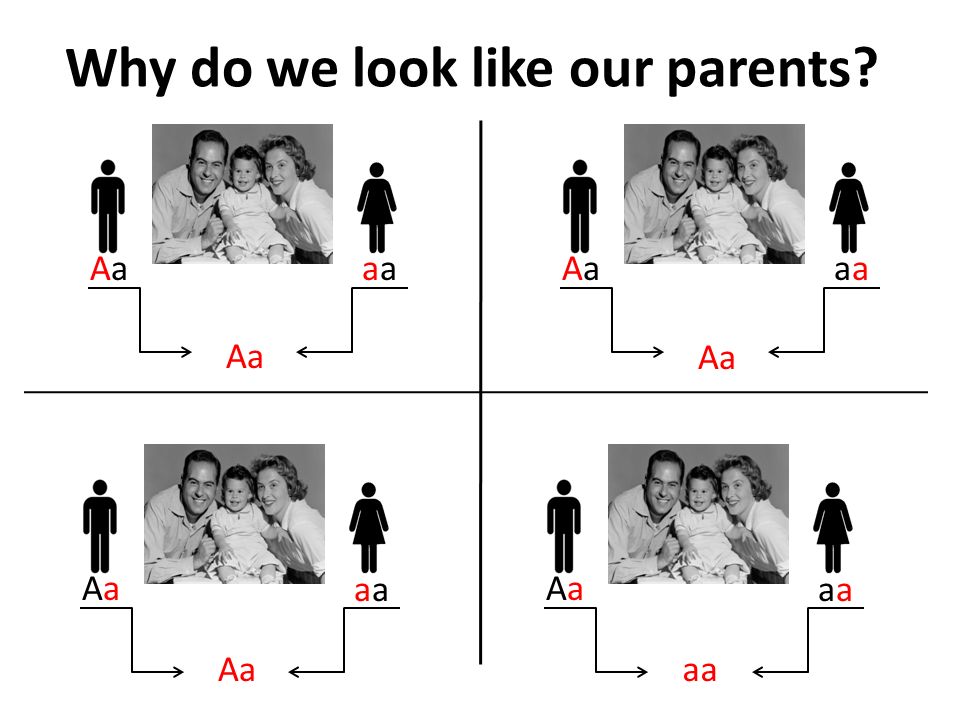 Why do we look like our parents?

Aa

aa

Aa

Aa

aa

Aa

Aa

aa

Aa

Aa

aa

aa